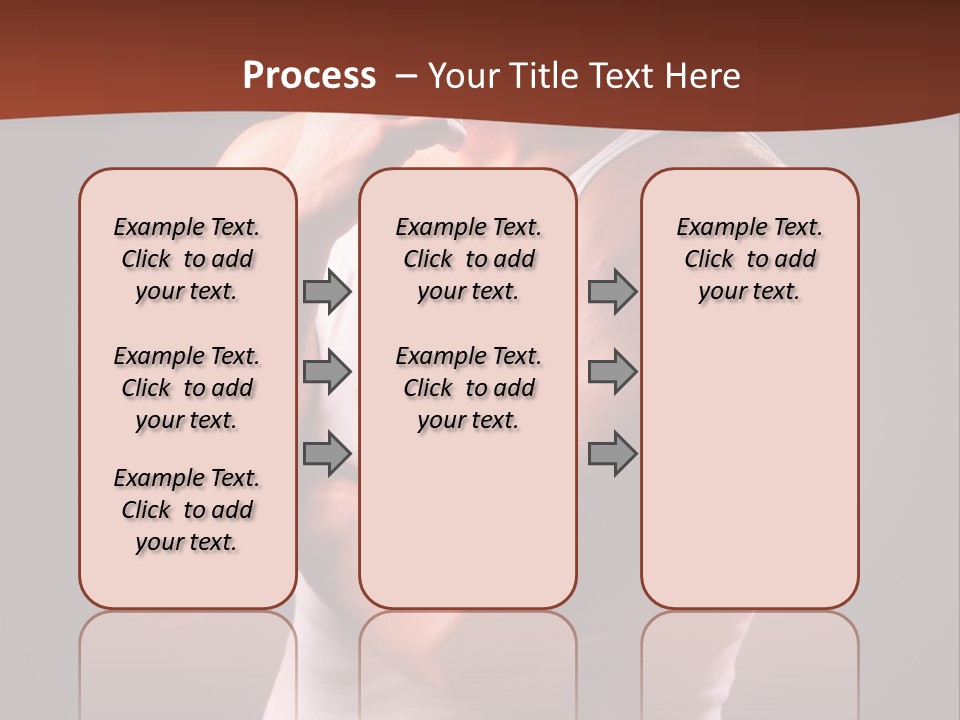 Process – Your Title Text Here

Example Text. Click to add your text.

Example Text. Click to add your text.

Example Text. Click to add your text.

Example Text. Click to add your text.

Example Text. Click to add your text.

Example Text. Click to add your text.